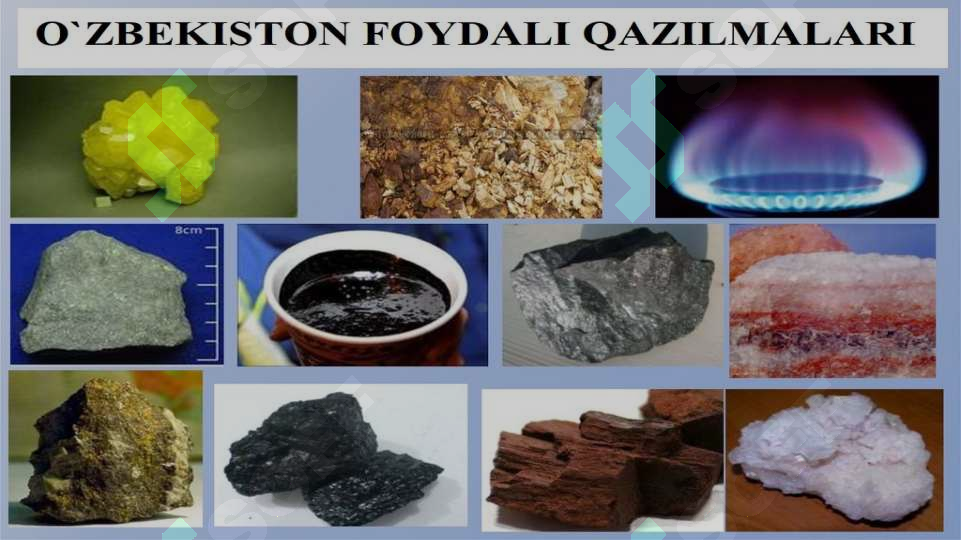 O`ZBEKISTON FOYDALI QAZILMALARI

8cm